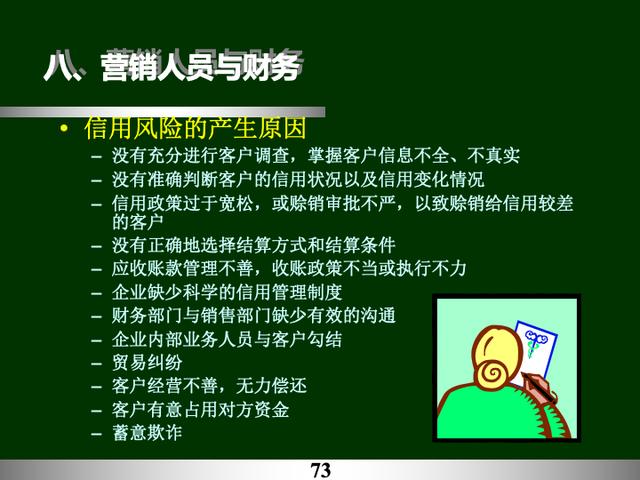 八、营销人员与财务

• 信用风险的产生原因
– 没有充分进行客户调查，掌握客户信息不全、不真实
– 没有准确判断客户的信用状况以及信用变化情况
– 信用政策过于宽松，或赊销审批不严，以致赊销给信用较差的客户
– 没有正确地选择结算方式和结算条件
– 应收账款管理不善，收账政策不当或执行不力
– 企业缺少科学的信用管理制度
– 财务部门与销售部门缺少有效的沟通
– 企业内部业务人员与客户勾结
– 贸易纠纷
– 客户经营不善，无力偿还
– 客户有意占用对方资金
– 蓄意欺诈

73